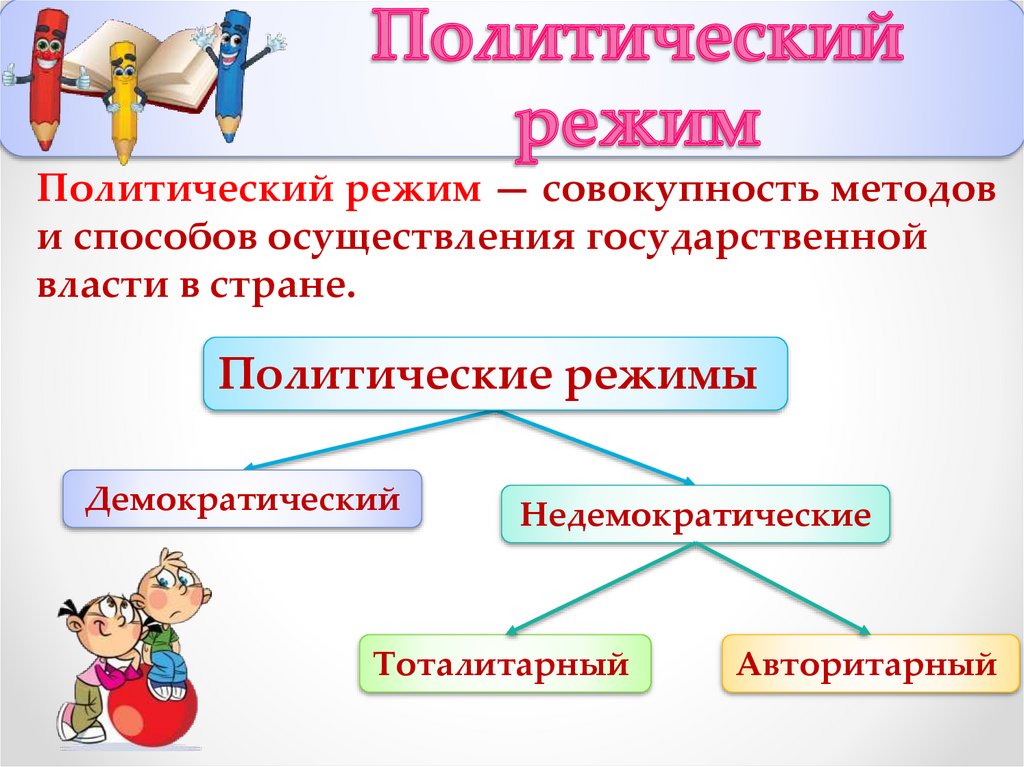 Политический режим

Политический режим — совокупность методов и способов осуществления государственной власти в стране.

Политические режимы

Демократический

Недемократические

Тоталитарный

Авторитарный